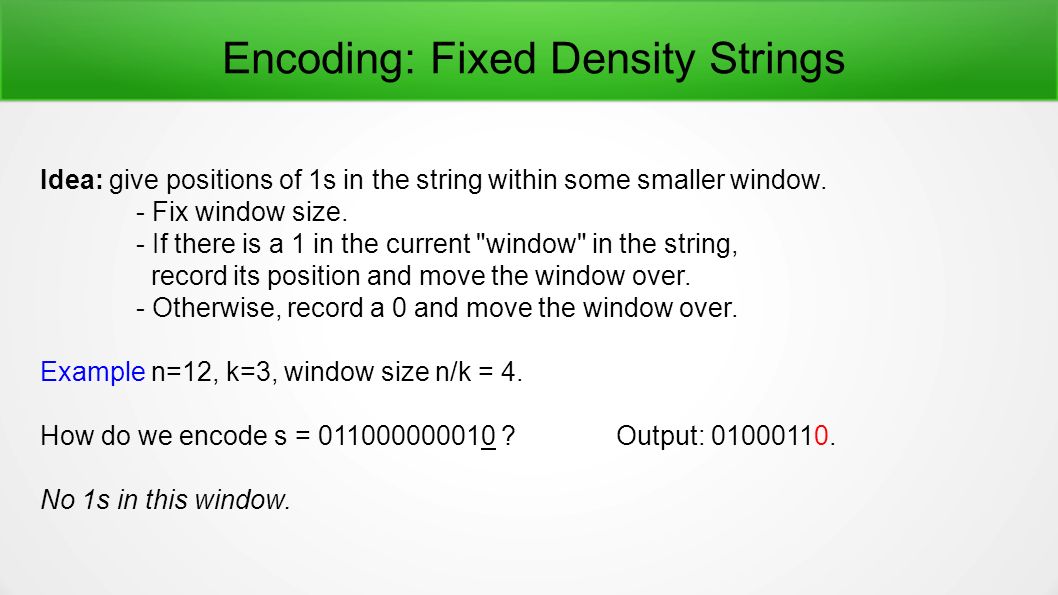 Encoding: Fixed Density Strings

Idea: give positions of 1s in the string within some smaller window.
- Fix window size.
- If there is a 1 in the current "window" in the string, record its position and move the window over.
- Otherwise, record a 0 and move the window over.

Example n=12, k=3, window size n/k = 4.

How do we encode s = 011000000010 ? Output: 01000110.

No 1s in this window.